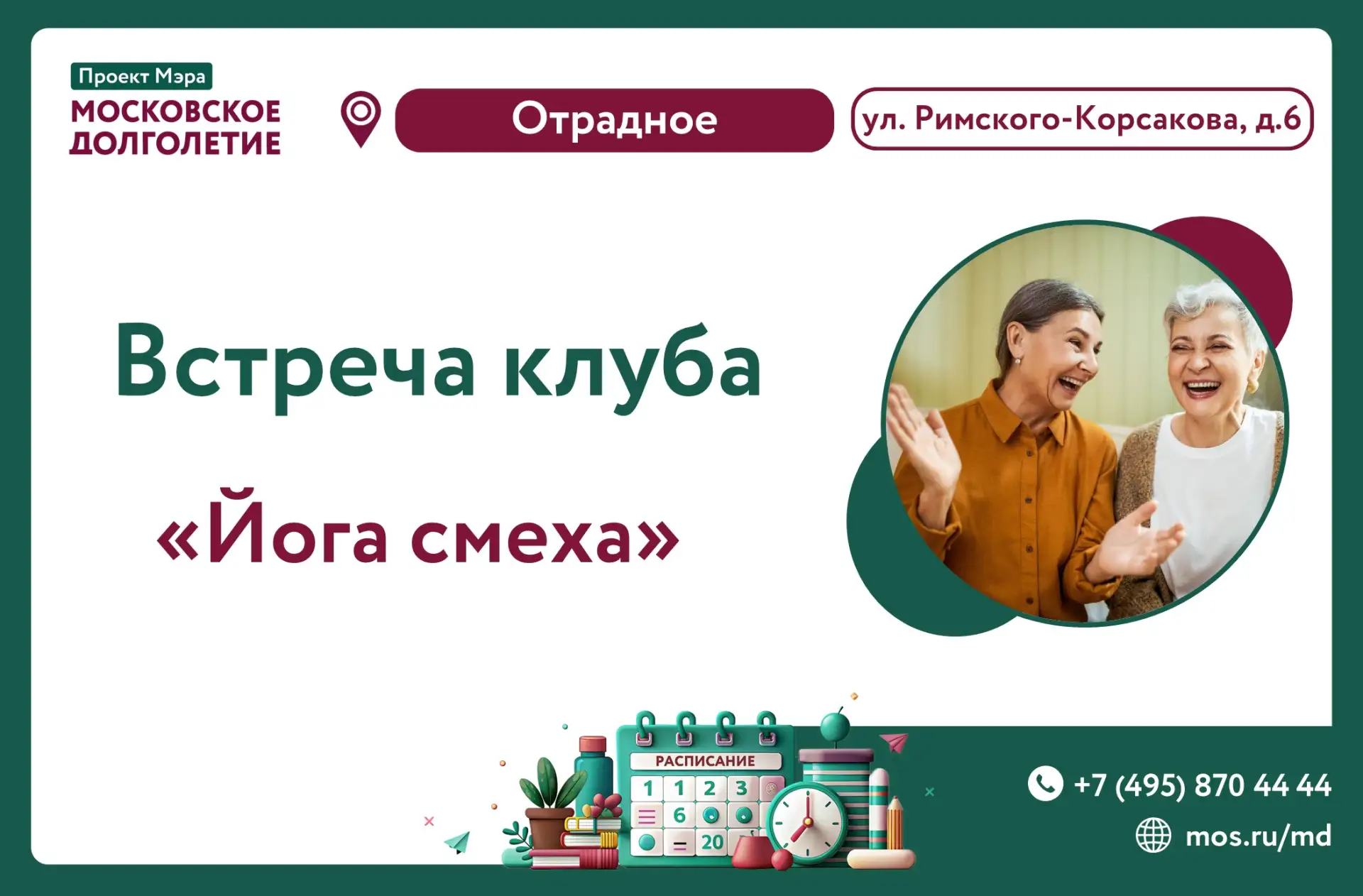 Проект Мэра
МОСКОВСКОЕ ДОЛГОЛЕТИЕ

Отрадное

ул. Римского-Корсакова, д.6

Встреча клуба

«Йога смеха»

РАСПИСАНИЕ
1 1 2 3
6
20

+7 (495) 870 44 44

mos.ru/md